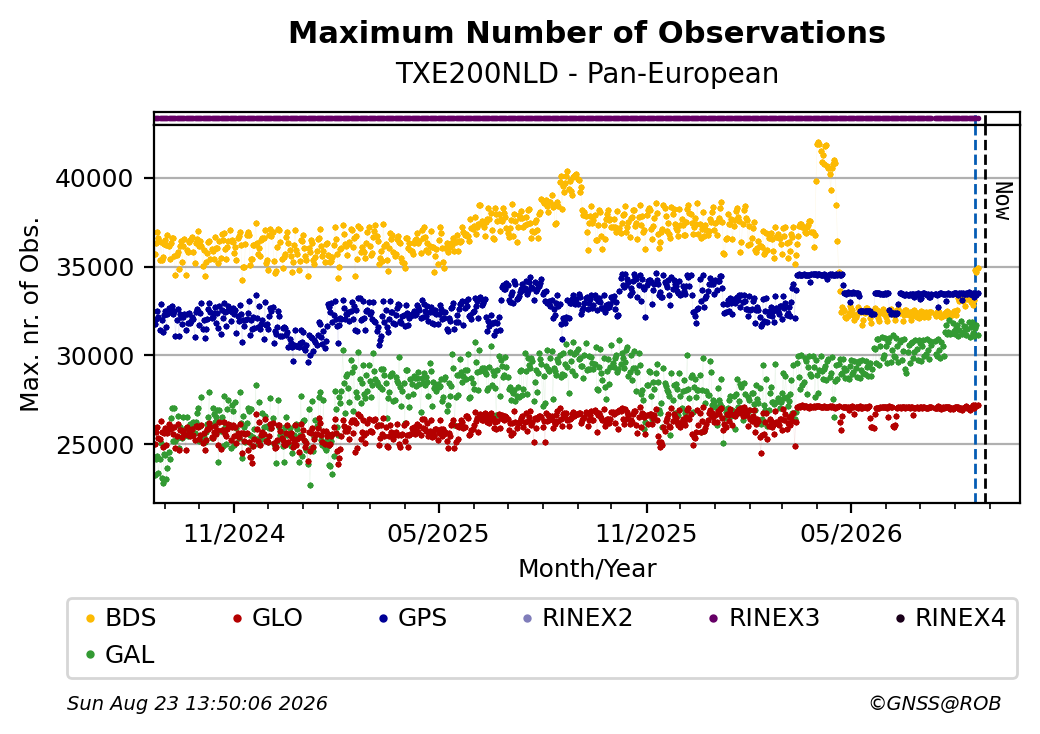 Maximum Number of Observations
TXE200NLD - Pan-European

Max. nr. of Obs.

40000
35000
30000
25000

Now

11/2024
05/2025
11/2025
05/2026

Month/Year

BDS
GLO
GPS
RINEX2
RINEX3
RINEX4
GAL

Sun Aug 23 13:50:06 2026
©GNSS@ROB